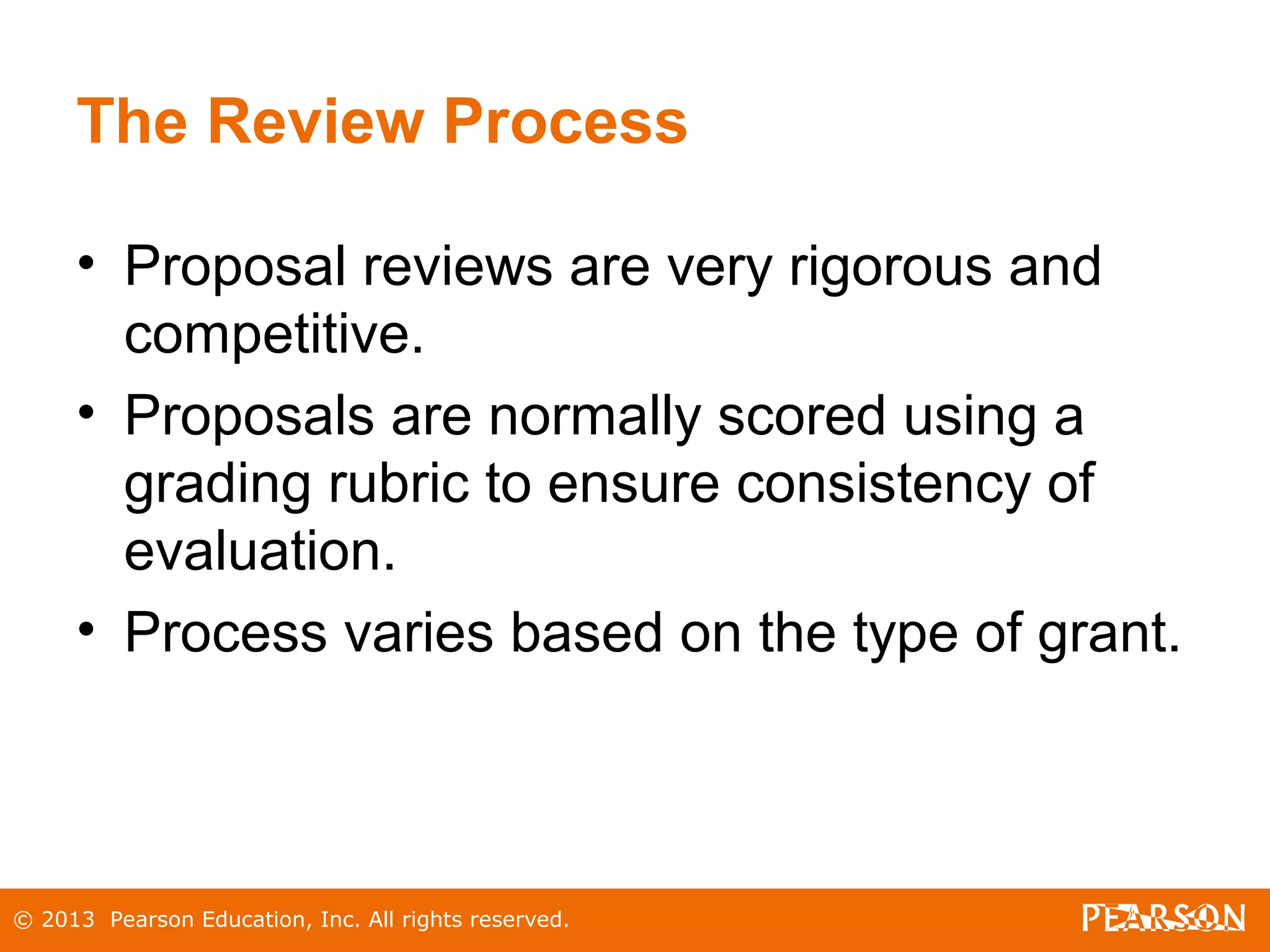 The Review Process

• Proposal reviews are very rigorous and competitive.
• Proposals are normally scored using a grading rubric to ensure consistency of evaluation.
• Process varies based on the type of grant.

© 2013 Pearson Education, Inc. All rights reserved.

PEARSON